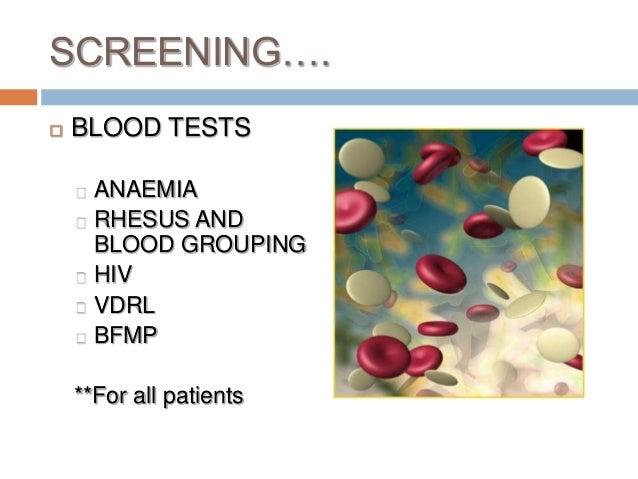 SCREENING….

BLOOD TESTS

ANAEMIA
RHESUS AND BLOOD GROUPING
HIV
VDRL
BFMP

**For all patients